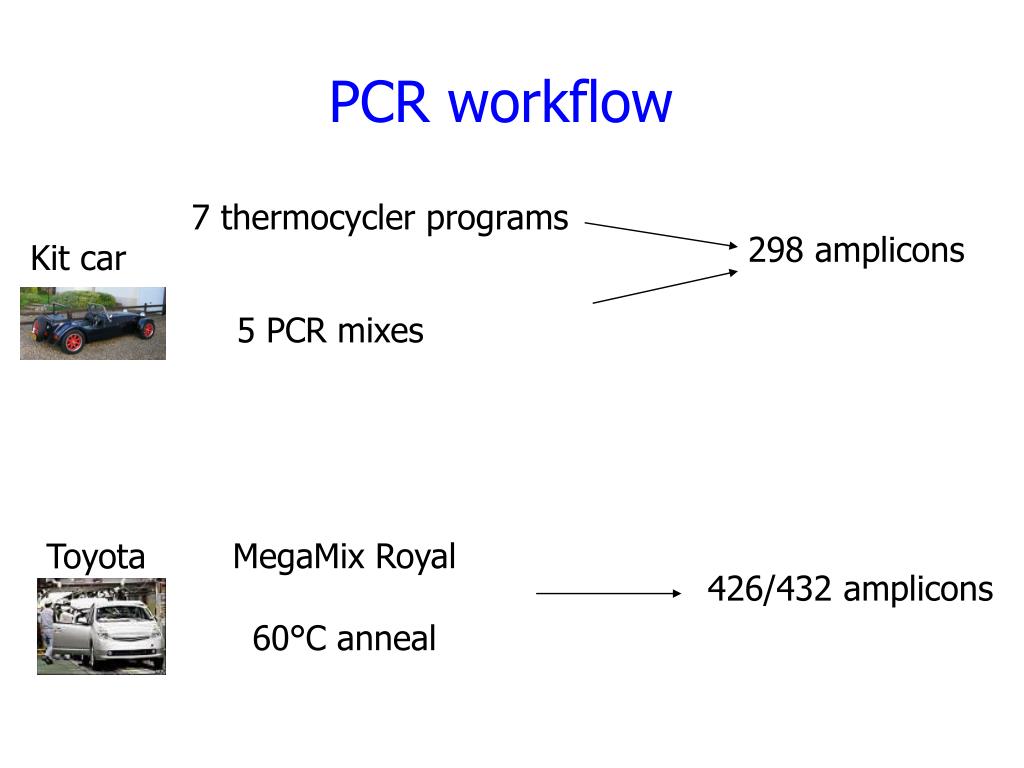 PCR workflow

Kit car

7 thermocycler programs

5 PCR mixes

298 amplicons

Toyota

MegaMix Royal

60°C anneal

426/432 amplicons